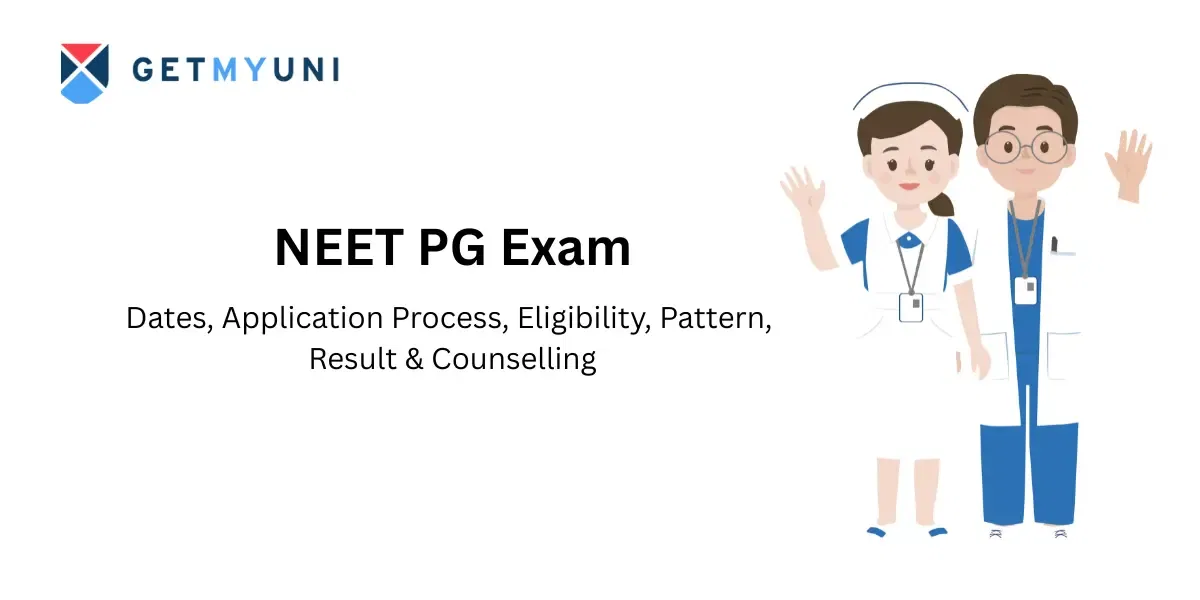 GETMYUNI

NEET PG Exam

Dates, Application Process, Eligibility, Pattern, Result & Counselling